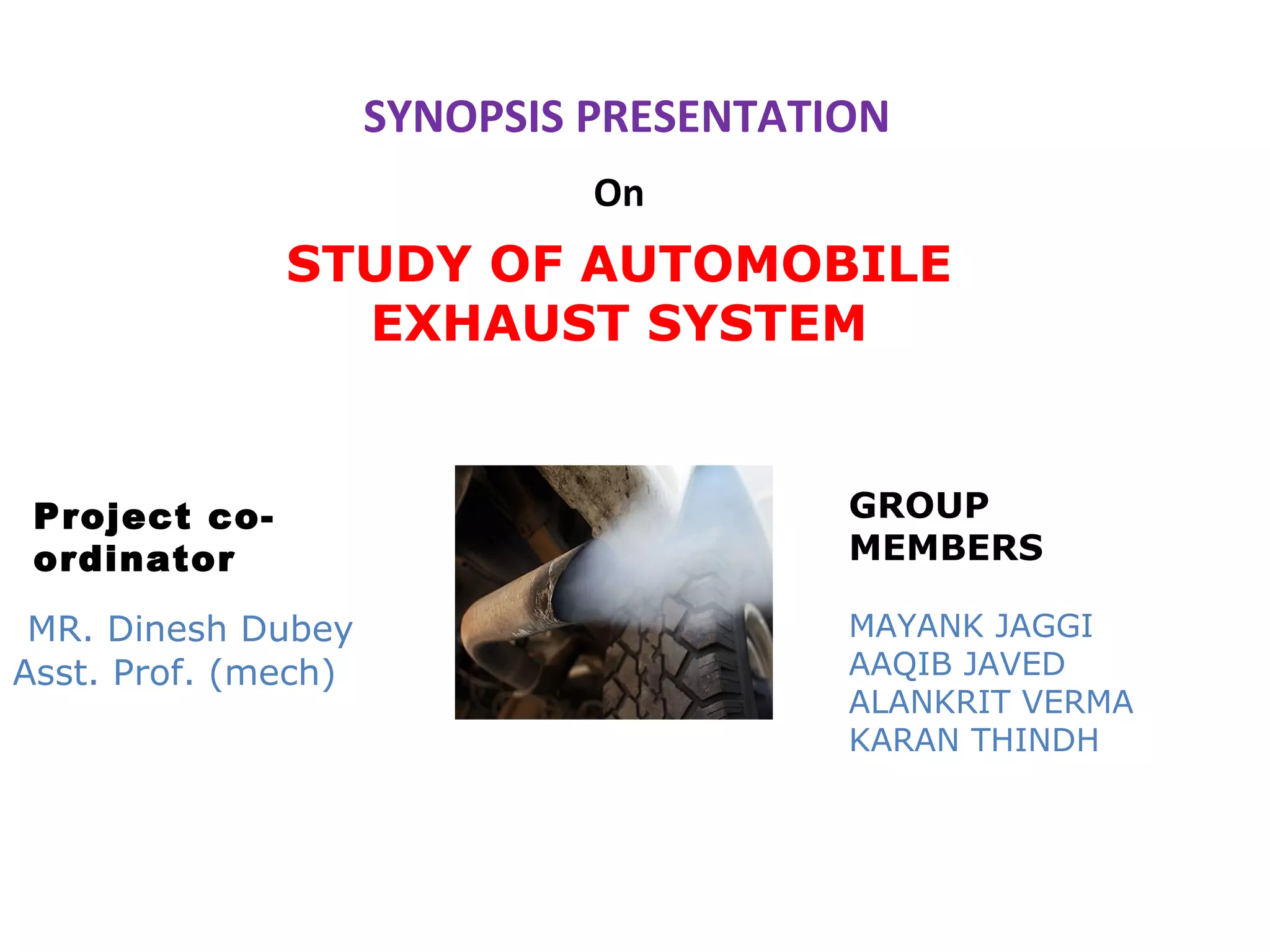 SYNOPSIS PRESENTATION

On

STUDY OF AUTOMOBILE EXHAUST SYSTEM

Project co-ordinator

MR. Dinesh Dubey
Asst. Prof. (mech)

GROUP MEMBERS

MAYANK JAGGI
AAQIB JAVED
ALANKRIT VERMA
KARAN THINDH